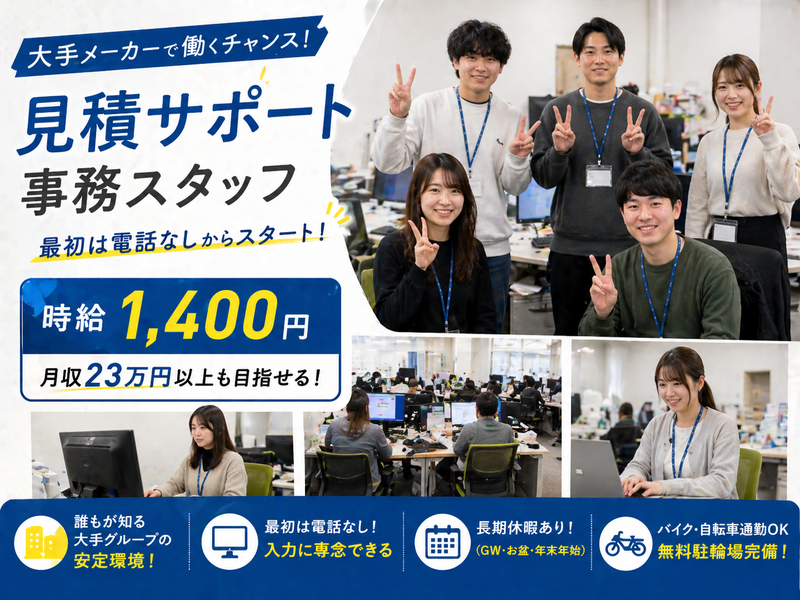 大手メーカーで働くチャンス！

見積サポート
事務スタッフ

最初は電話なしからスタート！

時給 1,400円

月収23万円以上も目指せる！

誰もが知る
大手グループの
安定環境！

最初は電話なし！
入力に専念できる

長期休暇あり！
（GW・お盆・年末年始）

バイク・自転車通勤OK
無料駐輪場完備！